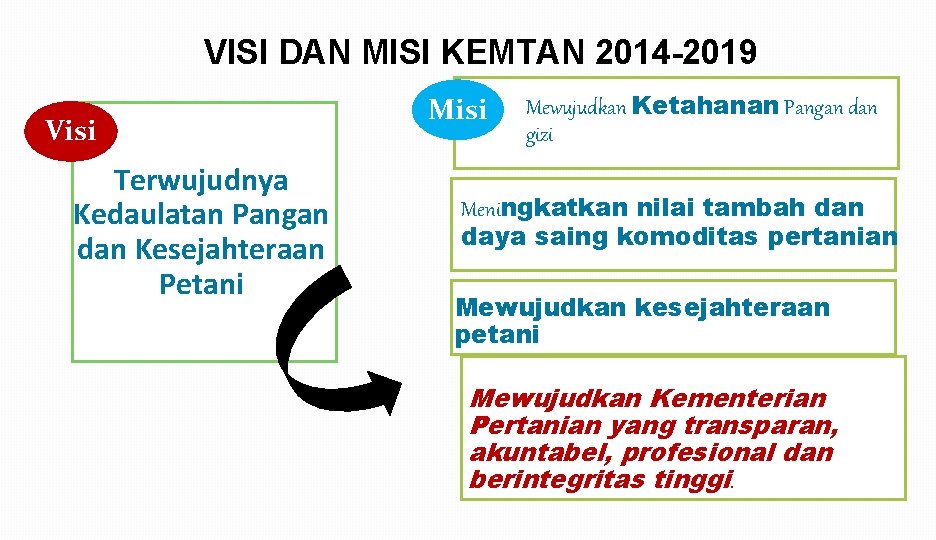 VISI DAN MISI KEMTAN 2014-2019

Visi

Terwujudnya Kedaulatan Pangan dan Kesejahteraan Petani

Misi

Mewujudkan Ketahanan Pangan dan gizi

Meningkatkan nilai tambah dan daya saing komoditas pertanian

Mewujudkan kesejahteraan petani

Mewujudkan Kementerian Pertanian yang transparan, akuntabel, profesional dan berintegritas tinggi.